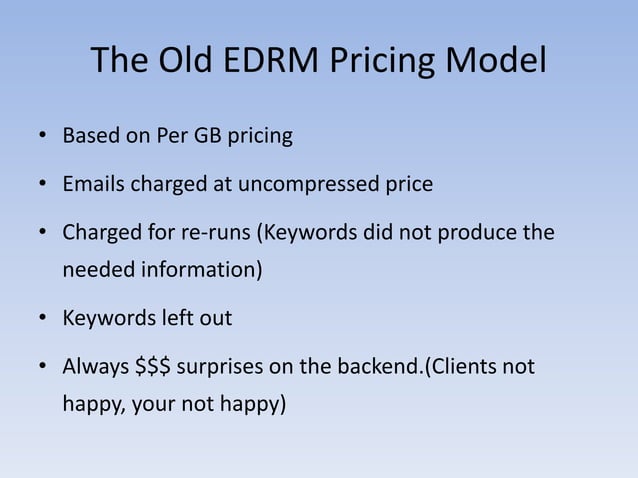 The Old EDRM Pricing Model

• Based on Per GB pricing

• Emails charged at uncompressed price

• Charged for re-runs (Keywords did not produce the needed information)

• Keywords left out

• Always \$\$\$ surprises on the backend.(Clients not happy, your not happy)